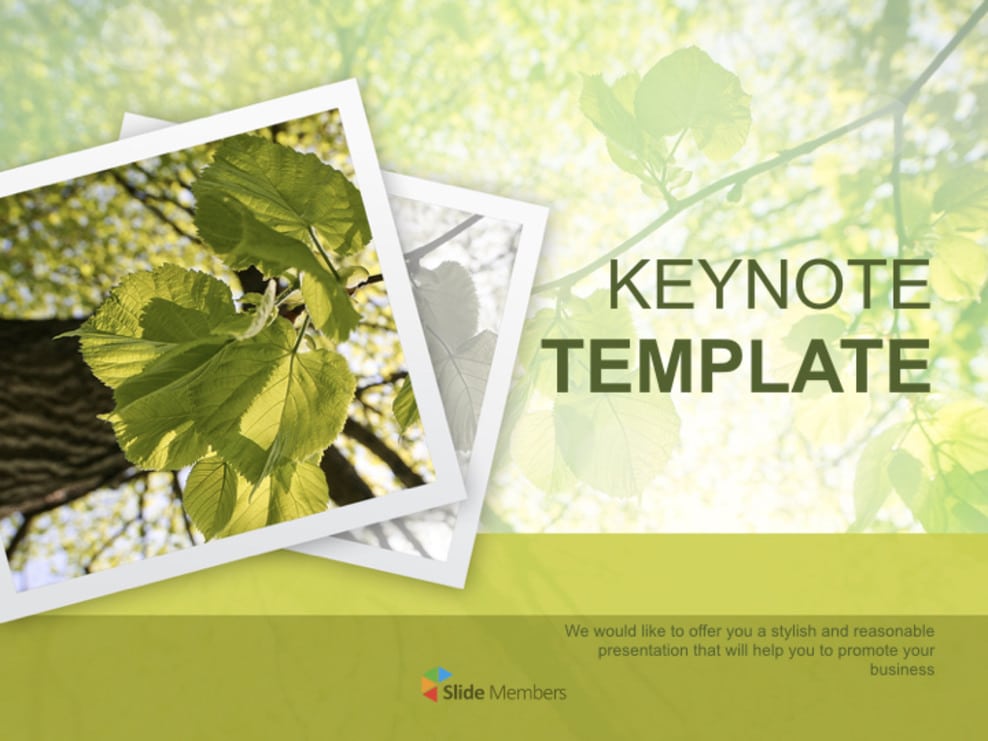 KEYNOTE
TEMPLATE

We would like to offer you a stylish and reasonable presentation that will help you to promote your business

Slide Members